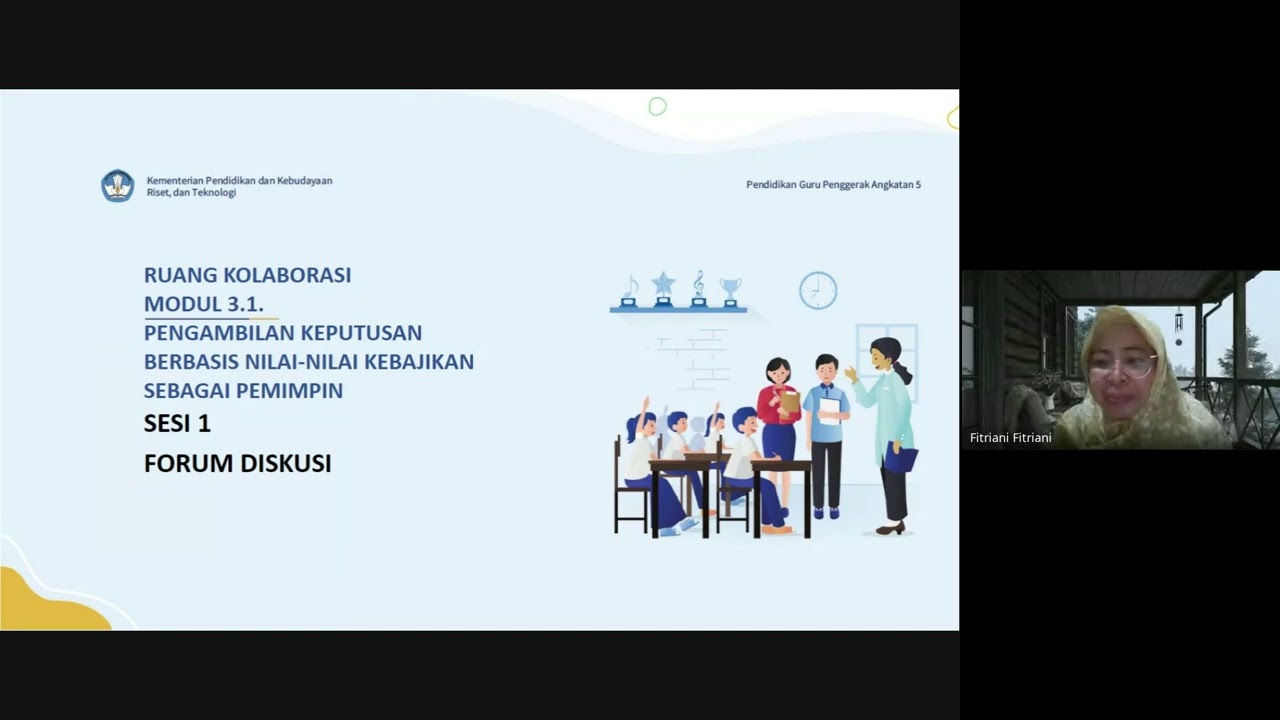 Kementerian Pendidikan dan Kebudayaan Riset, dan Teknologi

Pendidikan Guru Penggerak Angkatan 5

RUANG KOLABORASI
MODUL 3.1.
PENGAMBILAN KEPUTUSAN BERBASIS NILAI-NILAI KEBAJIKAN SEBAGAI PEMIMPIN

SESI 1

FORUM DISKUSI

Fitriani Fitriani